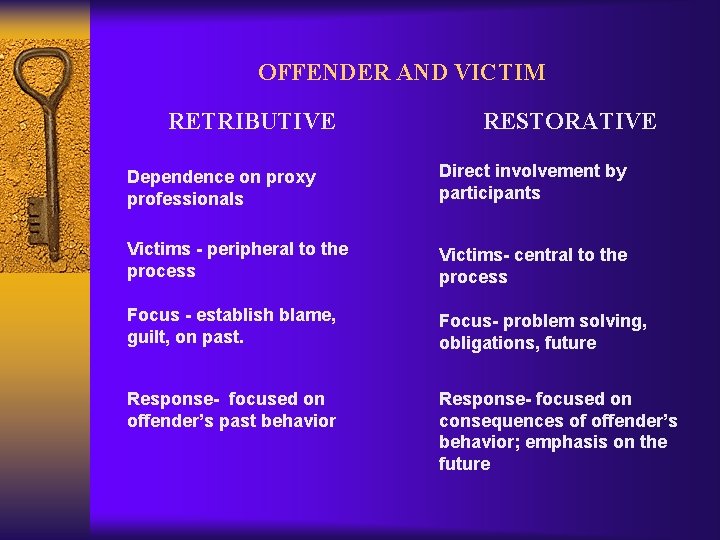 OFFENDER AND VICTIM

RETRIBUTIVE

Dependence on proxy professionals

Victims - peripheral to the process

Focus - establish blame, guilt, on past.

Response- focused on offender's past behavior

RESTORATIVE

Direct involvement by participants

Victims- central to the process

Focus- problem solving, obligations, future

Response- focused on consequences of offender's behavior; emphasis on the future